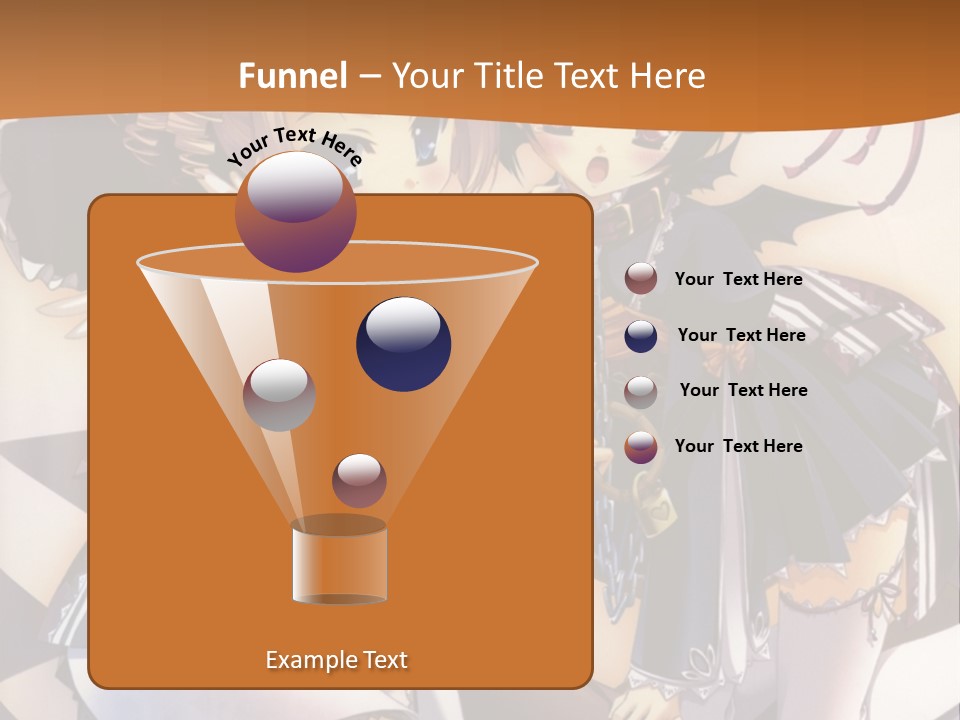 Funnel – Your Title Text Here

Your Text Here

Your Text Here

Your Text Here

Your Text Here

Your Text Here

Example Text